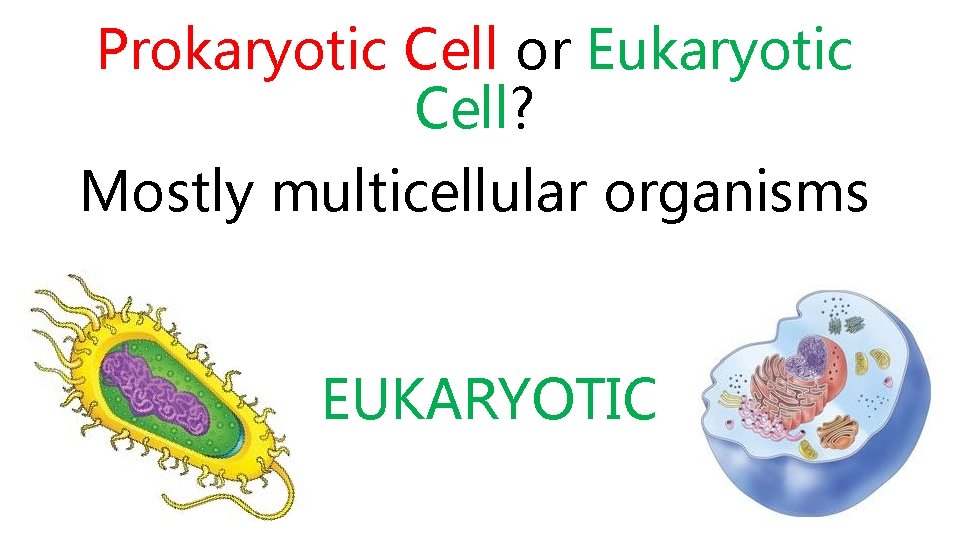 Prokaryotic Cell or Eukaryotic Cell?

Mostly multicellular organisms

EUKARYOTIC